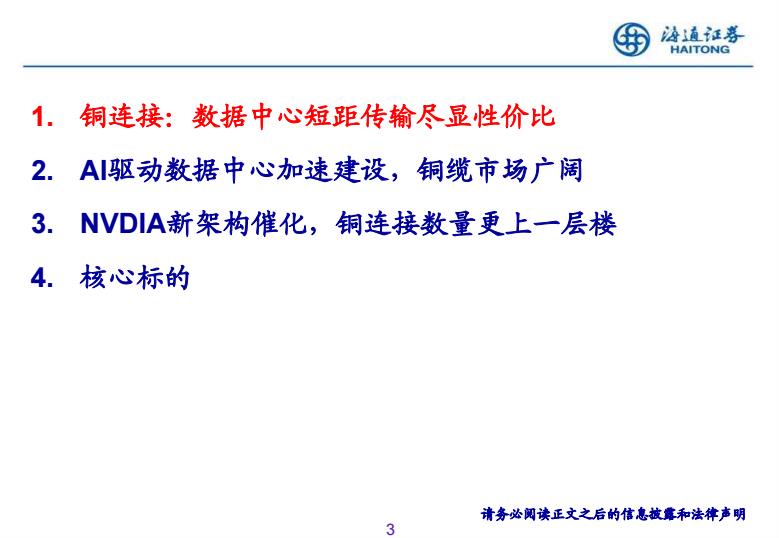 海通证券
HAITONG

1. 铜连接：数据中心短距传输尽显性价比

2. AI驱动数据中心加速建设，铜缆市场广阔

3. NVDIA新架构催化，铜连接数量更上一层楼

4. 核心标的

请务必阅读正文之后的信息披露和法律声明

3